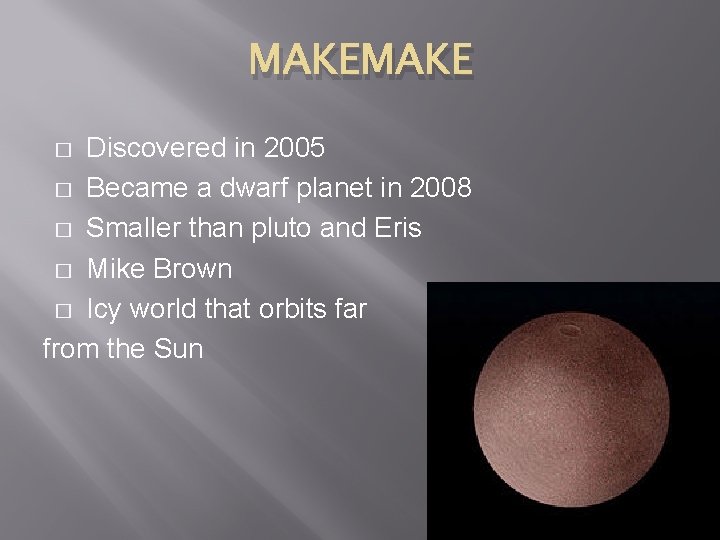 MAKEMAKE

□ Discovered in 2005
□ Became a dwarf planet in 2008
□ Smaller than pluto and Eris
□ Mike Brown
□ Icy world that orbits far from the Sun